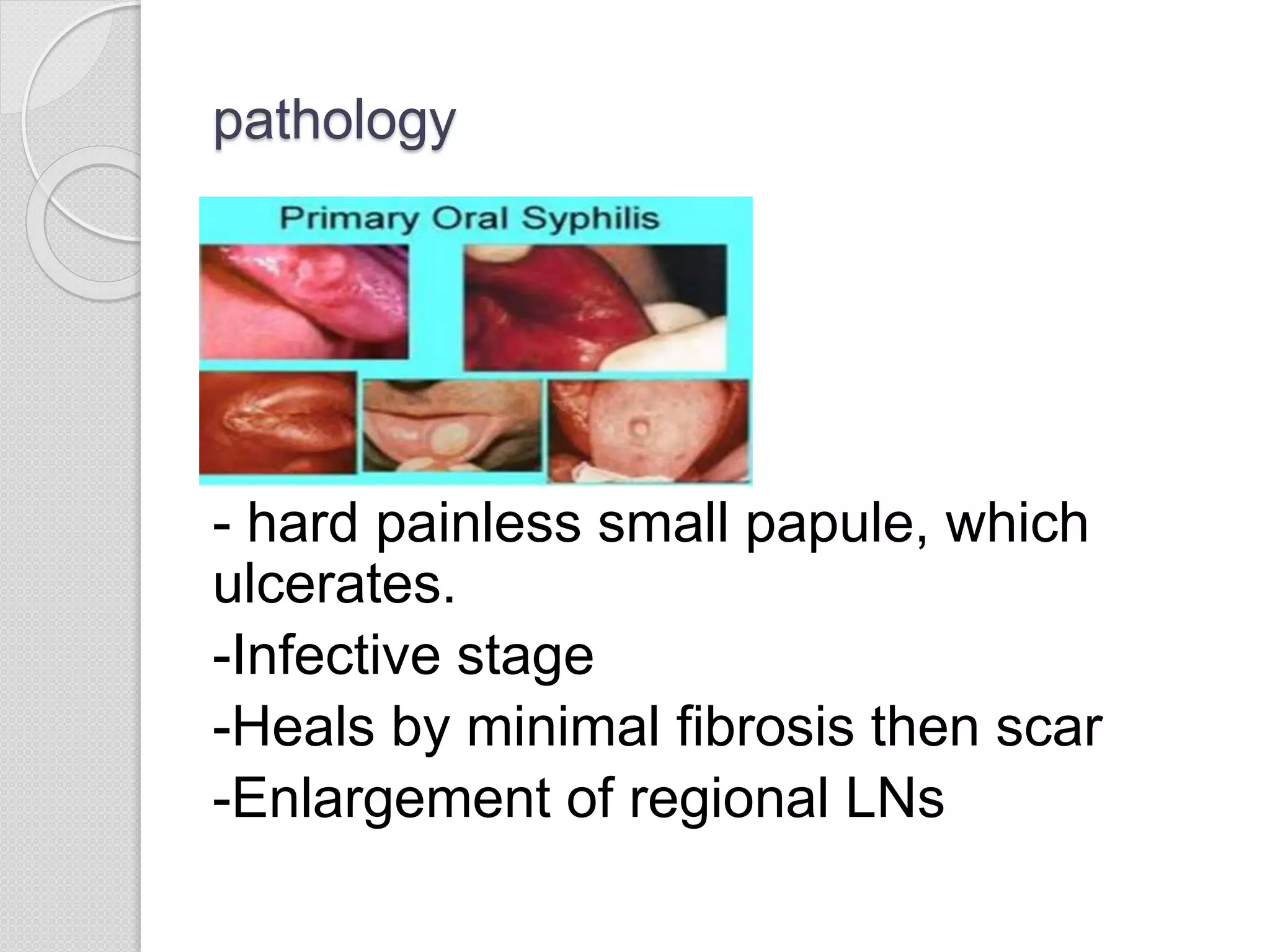 pathology

Primary Oral Syphilis

- hard painless small papule, which ulcerates.

-Infective stage

-Heals by minimal fibrosis then scar

-Enlargement of regional LNs